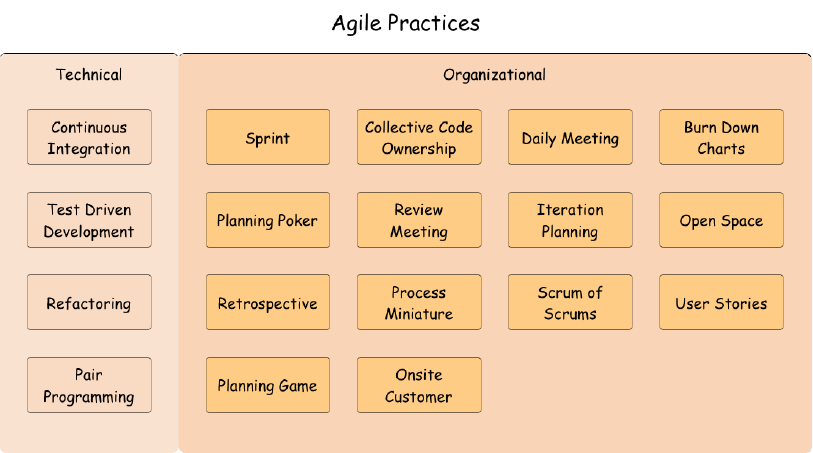 Agile Practices

Technical

Continuous Integration

Test Driven Development

Refactoring

Pair Programming

Organizational

Sprint

Collective Code Ownership

Daily Meeting

Burn Down Charts

Planning Poker

Review Meeting

Iteration Planning

Open Space

Retrospective

Process Miniature

Scrum of Scrums

User Stories

Planning Game

Onsite Customer